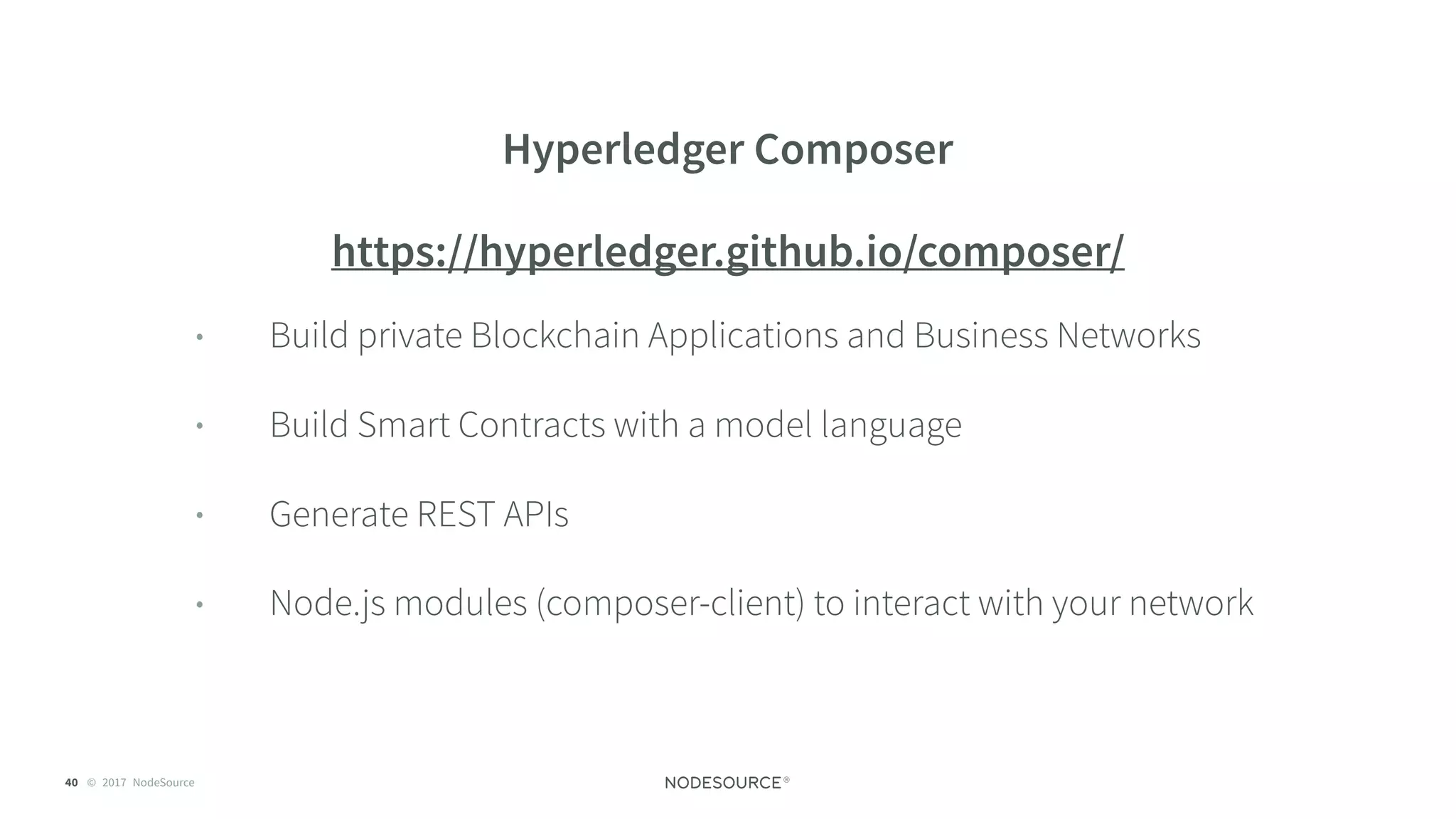 Hyperledger Composer

https://hyperledger.github.io/composer/

• Build private Blockchain Applications and Business Networks

• Build Smart Contracts with a model language

• Generate REST APIs

• Node.js modules (composer-client) to interact with your network

40 © 2017 NodeSource

NODESOURCE®